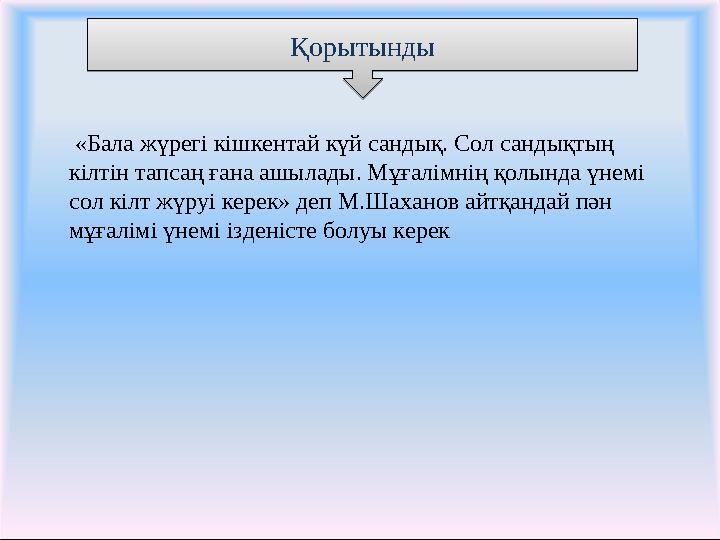 Қорытынды

«Бала жүрегі кішкентай күй сандық. Сол сандықтың кілтін тапсаң ғана ашылады. Мұғалімнің қолында үнемі сол кілт жүруі керек» деп М.Шаханов айтқандай пән мұғалімі үнемі ізденісте болуы керек